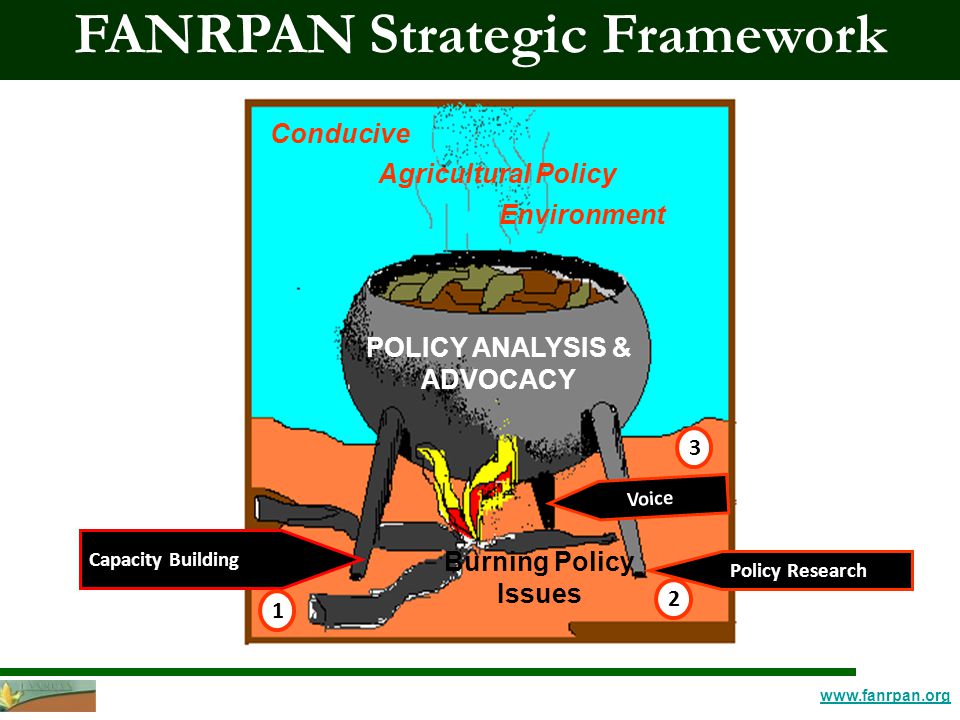 FANRPAN Strategic Framework

Conducive
Agricultural Policy
Environment

POLICY ANALYSIS & ADVOCACY

3

Voice

Capacity Building

Burning Policy Issues

Policy Research

1

2

www.fanrpan.org